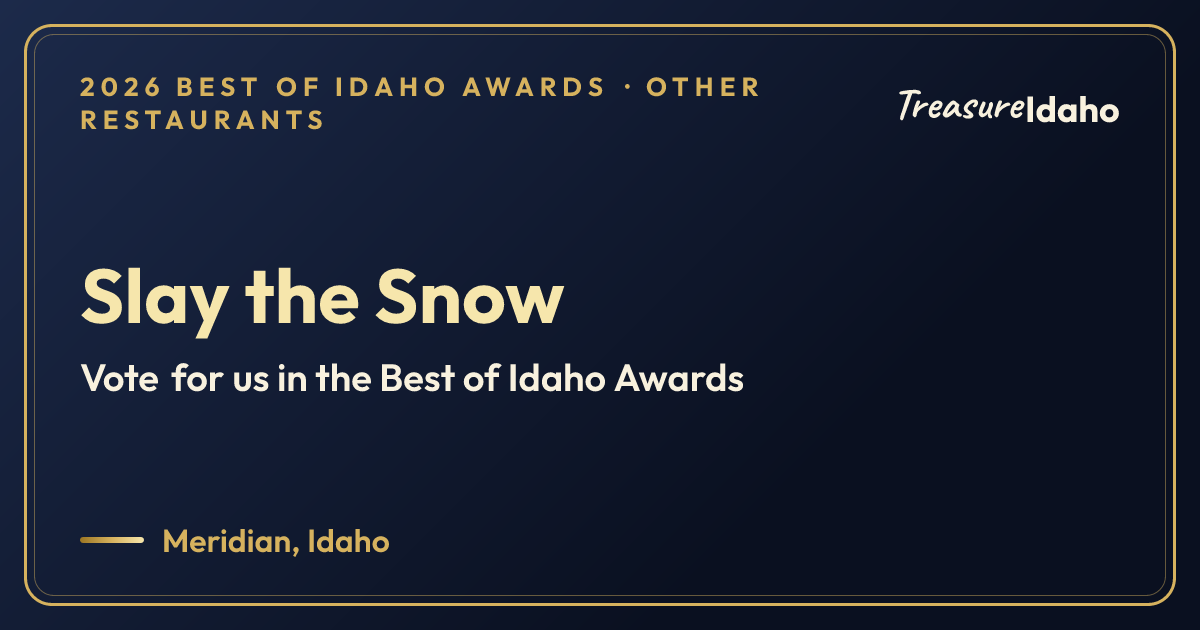 2026 BEST OF IDAHO AWARDS · OTHER RESTAURANTS

TreasureIdaho

Slay the Snow

Vote for us in the Best of Idaho Awards

Meridian, Idaho